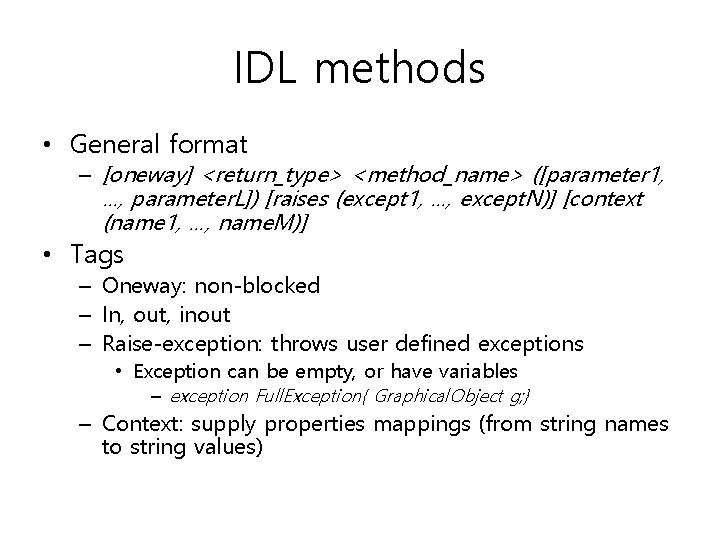 IDL methods

• General format
– [oneway] <return_type> <method_name> ([parameter1, …, parameterL]) [raises (except1, …, exceptN)] [context (name1, …, nameM)]

• Tags
– Oneway: non-blocked
– In, out, inout
– Raise-exception: throws user defined exceptions
• Exception can be empty, or have variables
– exception FullException{ GraphicalObject g;}
– Context: supply properties mappings (from string names to string values)